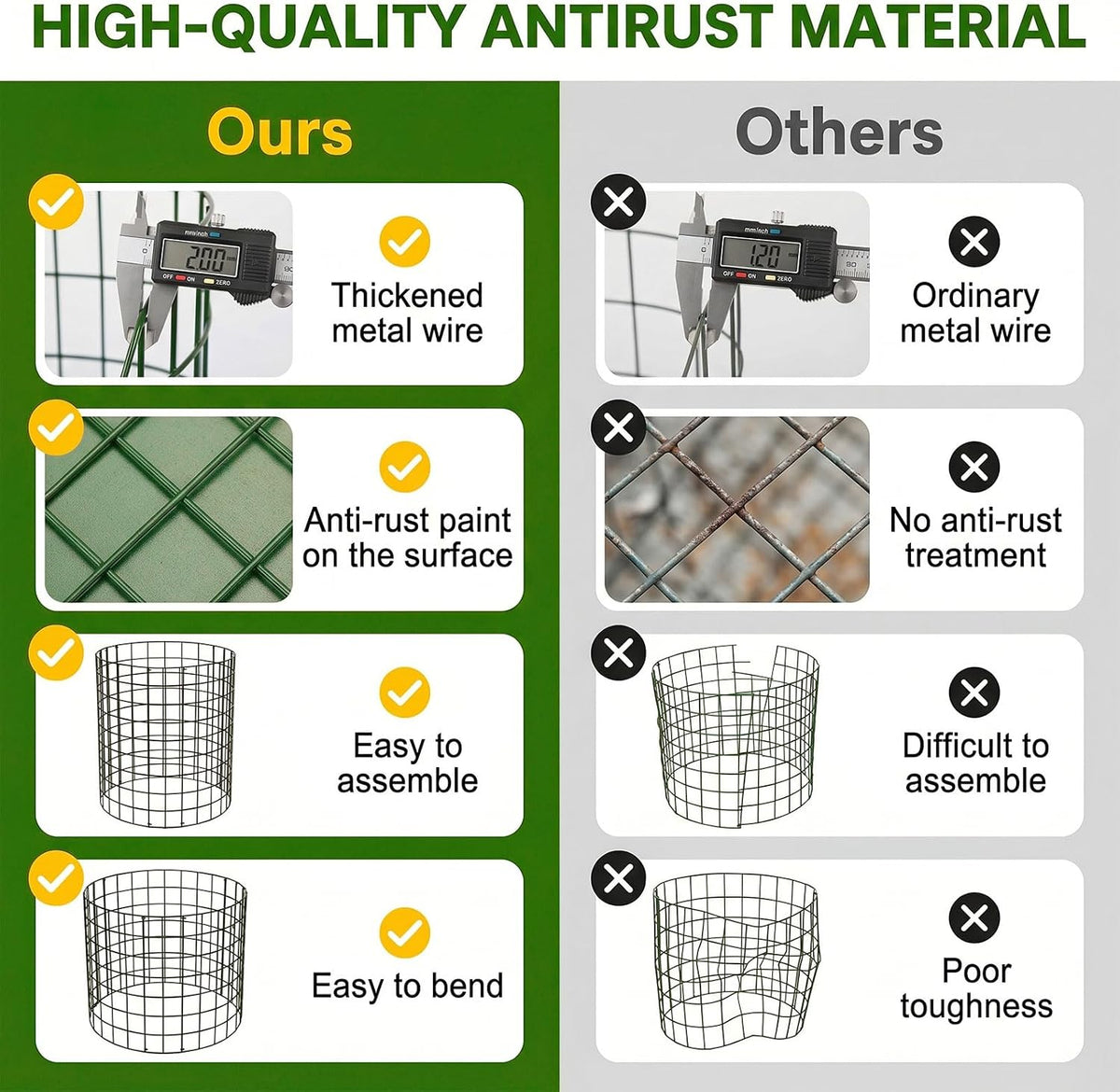 HIGH-QUALITY ANTIRUST MATERIAL

Ours

mm/inch
2.00
OFF ON ZERO

Thickened metal wire

Anti-rust paint on the surface

Easy to assemble

Easy to bend

Others

mm/inch
1.20
OFF ON ZERO

Ordinary metal wire

No anti-rust treatment

Difficult to assemble

Poor toughness